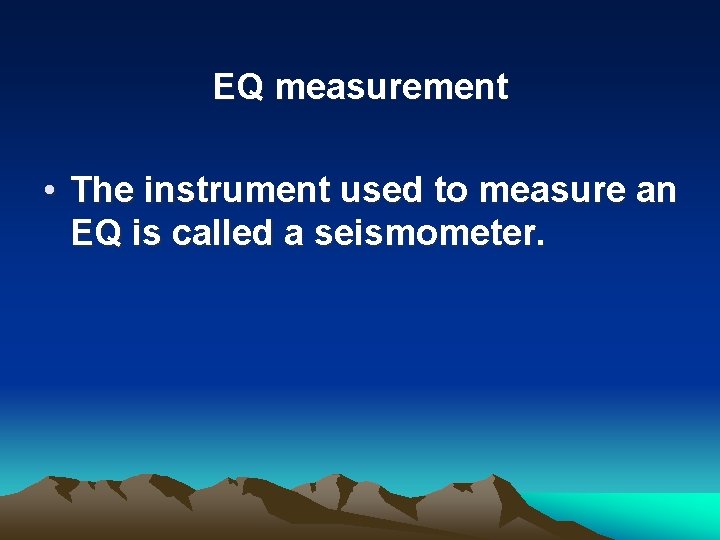 EQ measurement

• The instrument used to measure an EQ is called a seismometer.